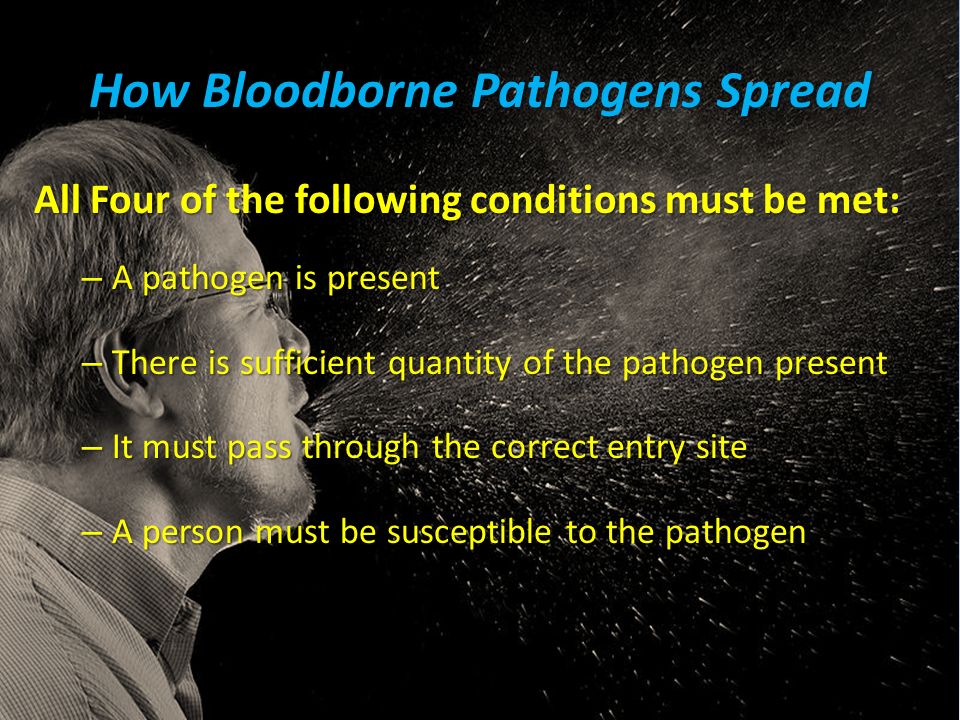 How Bloodborne Pathogens Spread

All Four of the following conditions must be met:

– A pathogen is present

– There is sufficient quantity of the pathogen present

– It must pass through the correct entry site

– A person must be susceptible to the pathogen